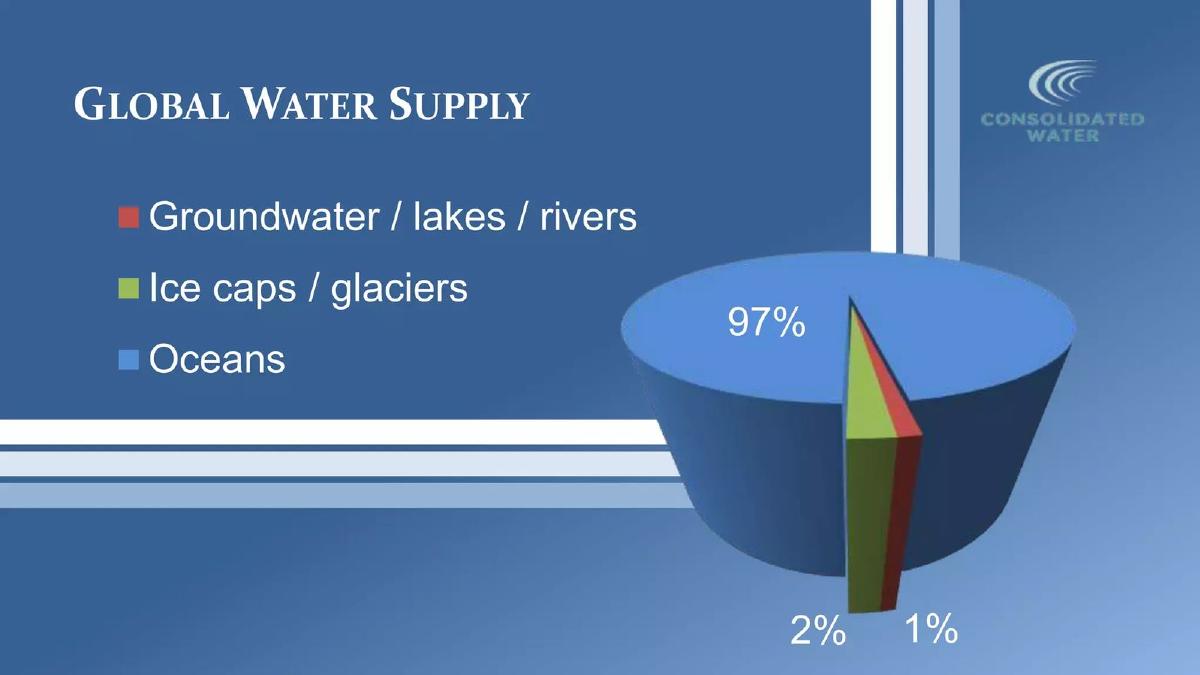 GLOBAL WATER SUPPLY

CONSOLIDATED WATER

Groundwater / lakes / rivers

Ice caps / glaciers

Oceans

97%

2%

1%